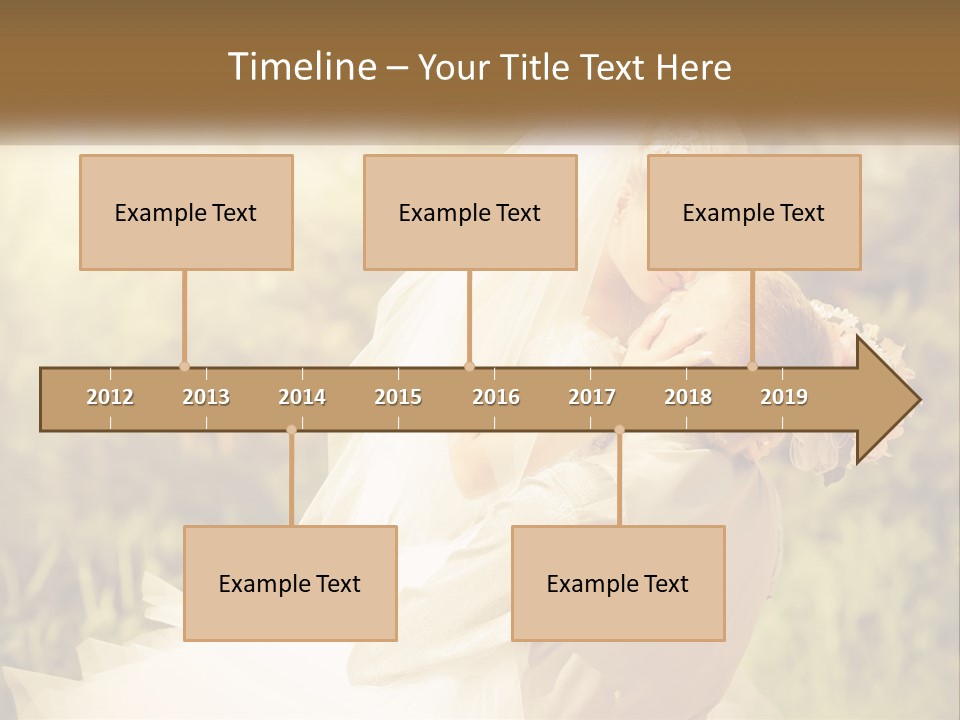 Timeline – Your Title Text Here

Example Text

Example Text

Example Text

2012 2013 2014 2015 2016 2017 2018 2019

Example Text

Example Text